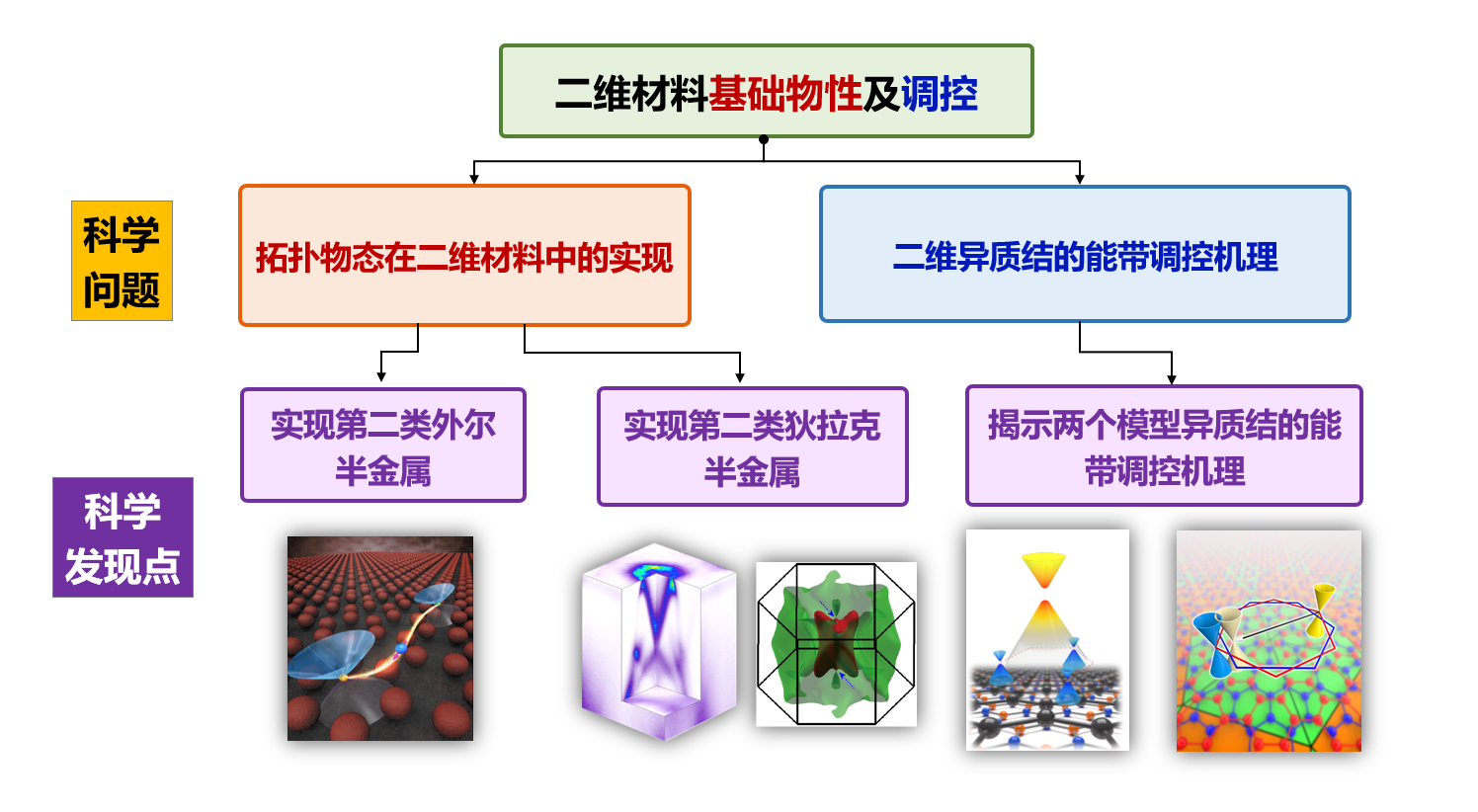 二维材料基础物性及调控

科学问题

拓扑物态在二维材料中的实现

二维异质结的能带调控机理

科学发现点

实现第二类外尔半金属

实现第二类狄拉克半金属

揭示两个模型异质结的能带调控机理